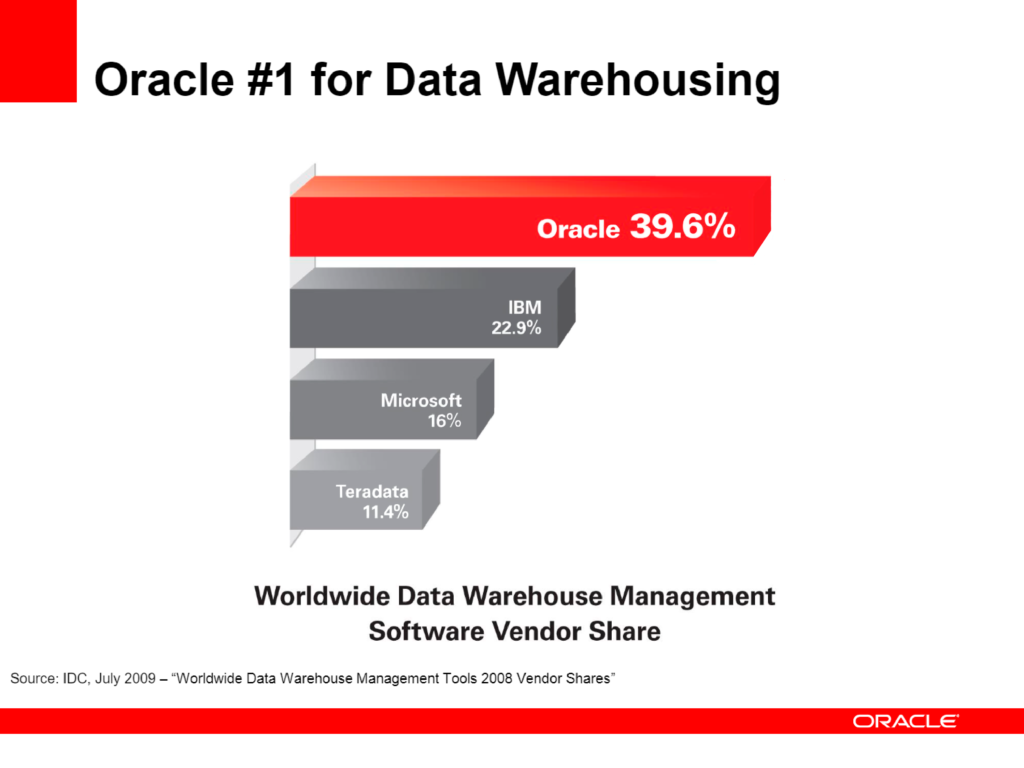 Oracle #1 for Data Warehousing

Oracle 39.6%

IBM
22.9%

Microsoft
16%

Teradata
11.4%

Worldwide Data Warehouse Management Software Vendor Share

Source: IDC, July 2009 – "Worldwide Data Warehouse Management Tools 2008 Vendor Shares"

ORACLE